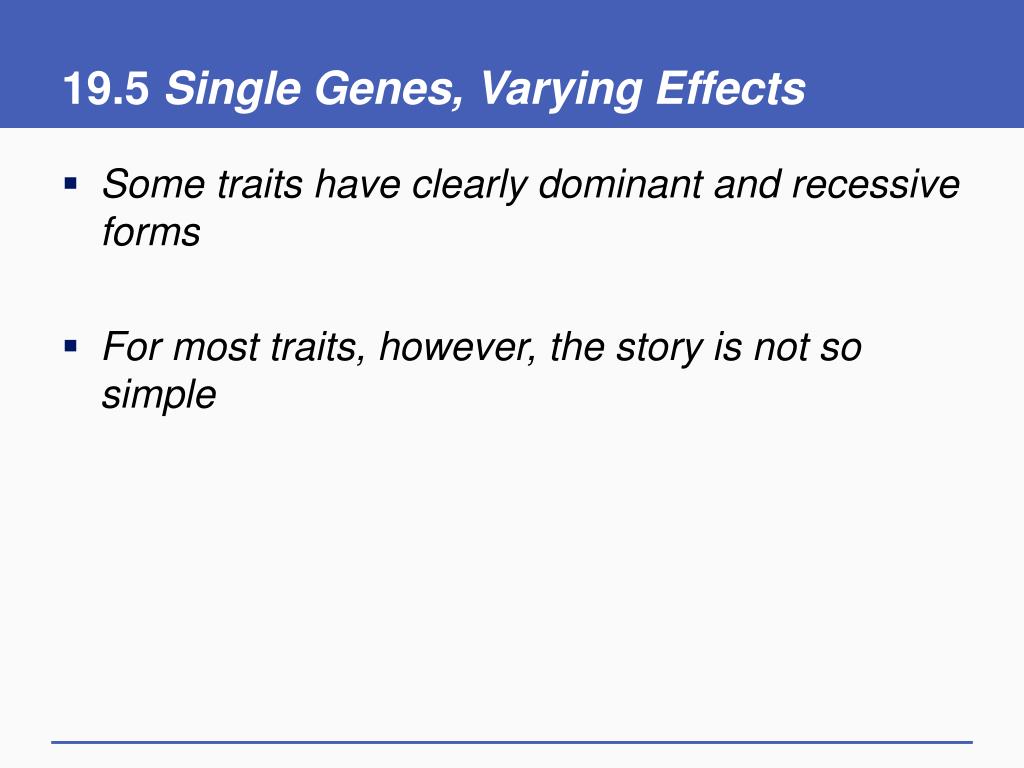 19.5 Single Genes, Varying Effects

▪ Some traits have clearly dominant and recessive forms

▪ For most traits, however, the story is not so simple